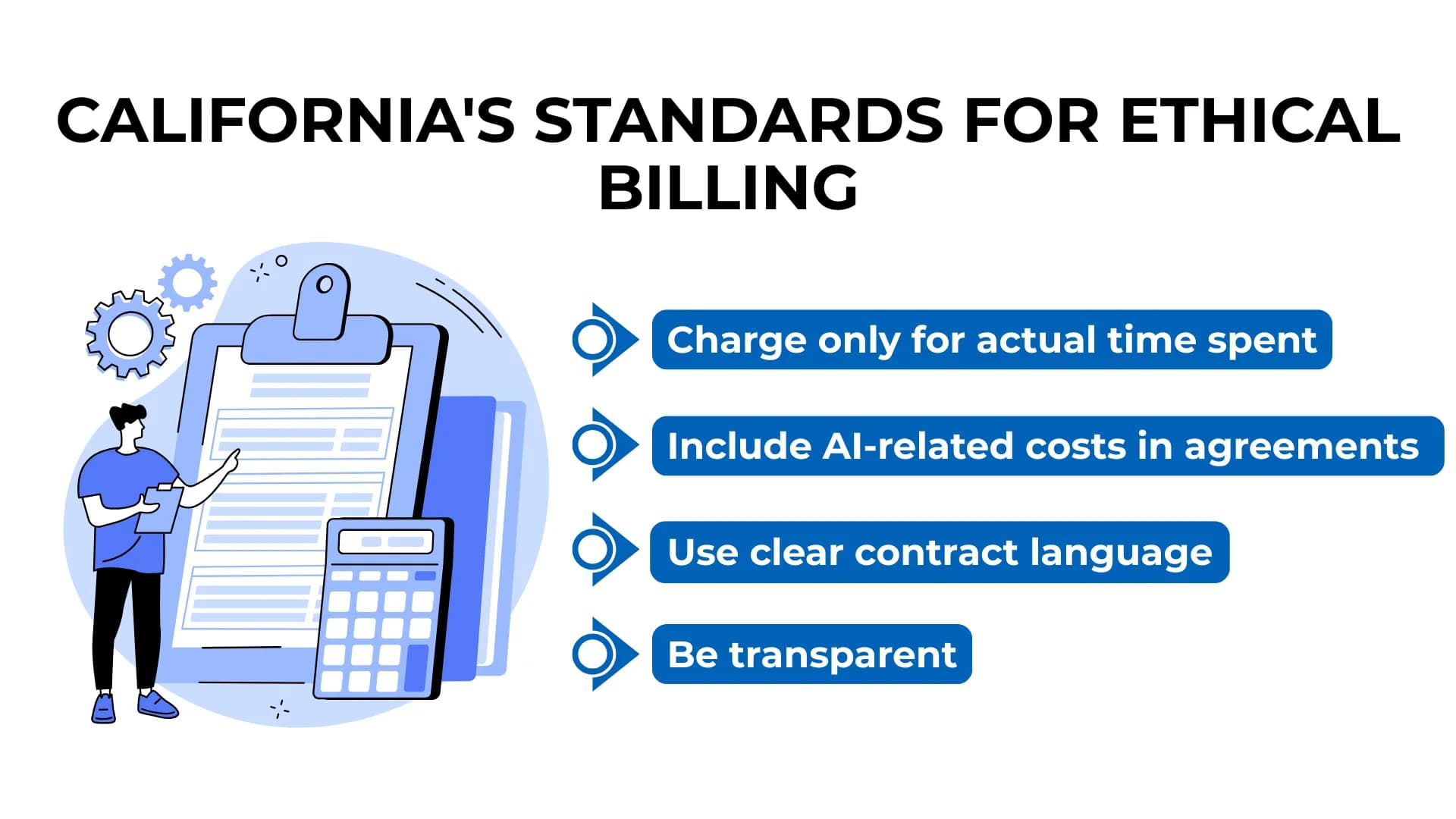 CALIFORNIA'S STANDARDS FOR ETHICAL BILLING

Charge only for actual time spent

Include AI-related costs in agreements

Use clear contract language

Be transparent